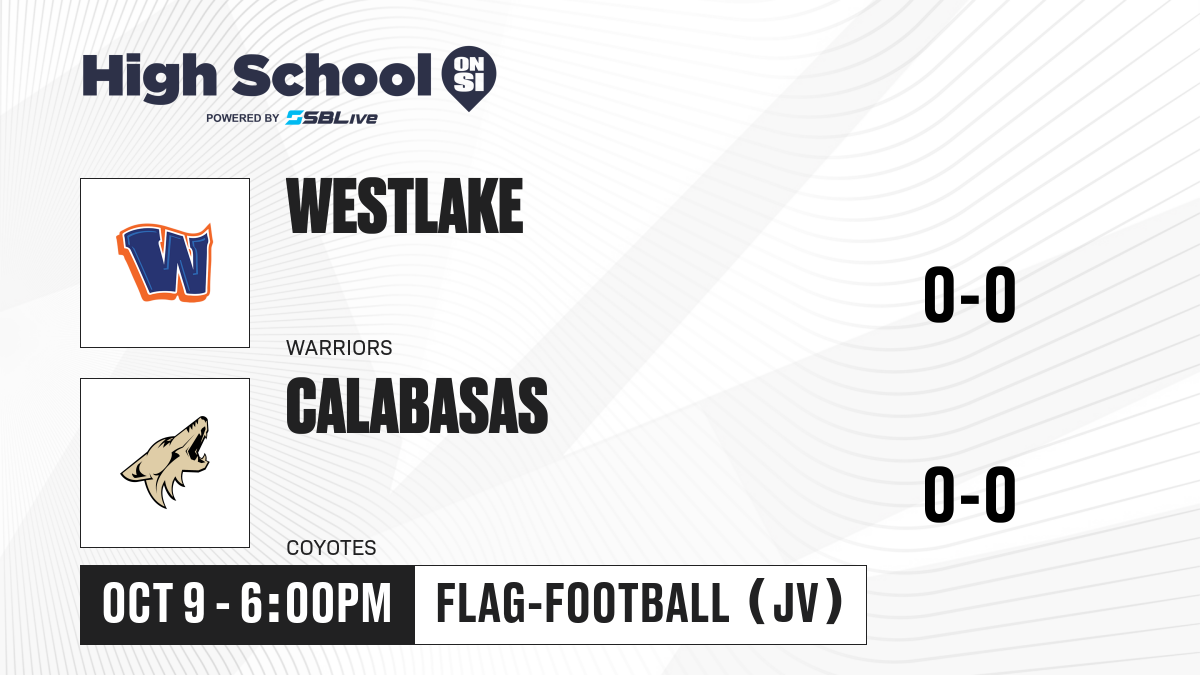 High School ON SI
POWERED BY SBLive

W

WESTLAKE

WARRIORS

0-0

CALABASAS

COYOTES

0-0

OCT 9 - 6:00PM

FLAG-FOOTBALL (JV)